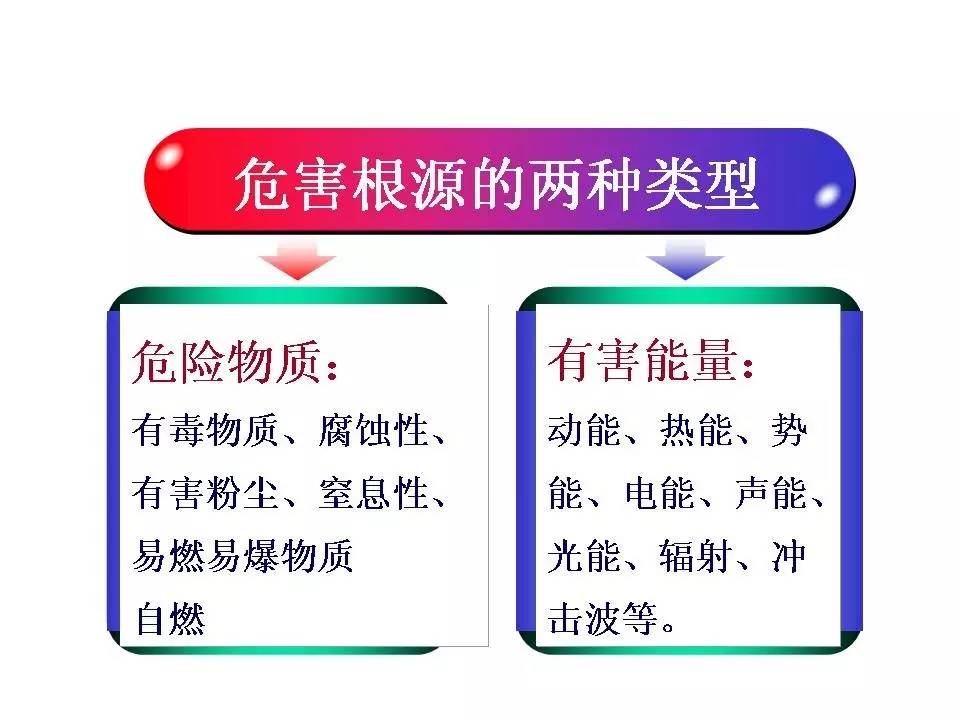 危害根源的两种类型

危险物质：

有毒物质、腐蚀性、有害粉尘、窒息性、易燃易爆物质
自燃

有害能量：

动能、热能、势能、电能、声能、光能、辐射、冲击波等。